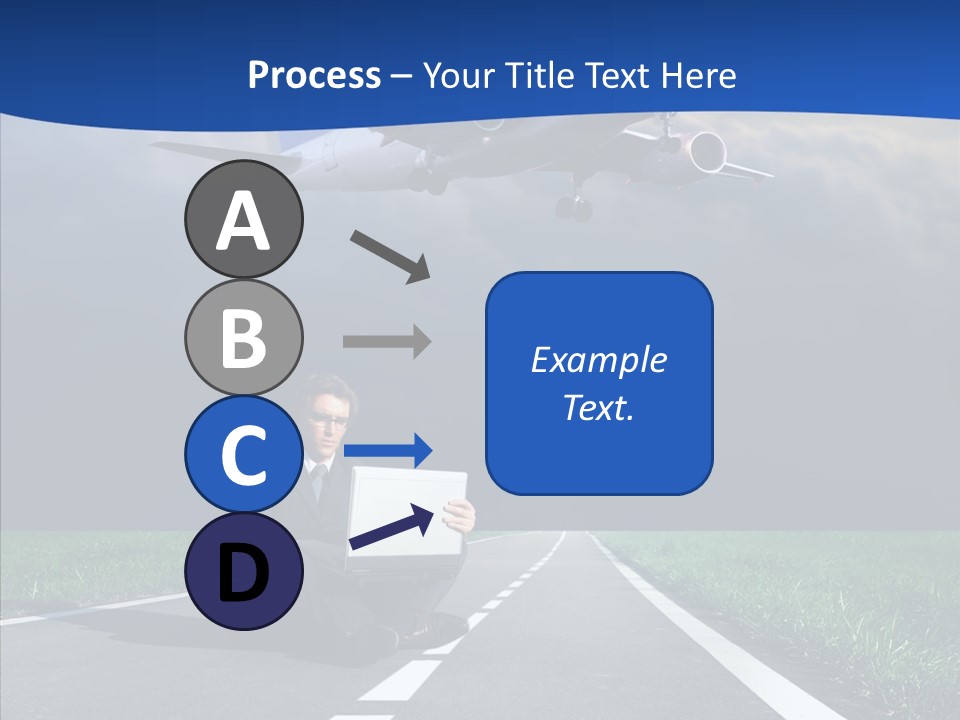 Process – Your Title Text Here

A

B

C

D

Example Text.